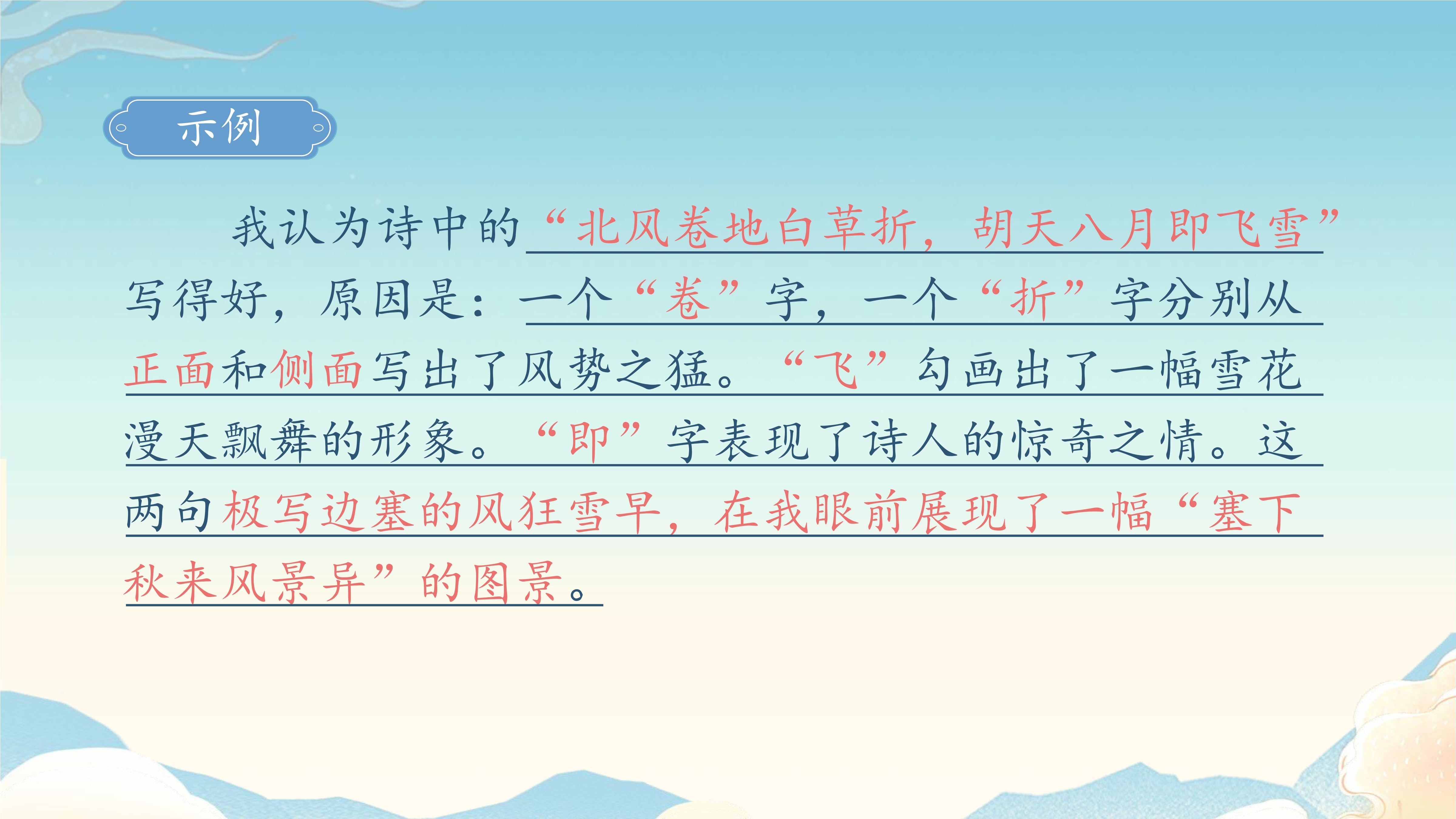 示例

我认为诗中的“北风卷地白草折，胡天八月即飞雪”写得好，原因是：一个“卷”字，一个“折”字分别从正面和侧面写出了风势之猛。“飞”勾画出了一幅雪花漫天飘舞的形象。“即”字表现了诗人的惊奇之情。这两句极写边塞的风狂雪早，在我眼前展现了一幅“塞下秋来风景异”的图景。